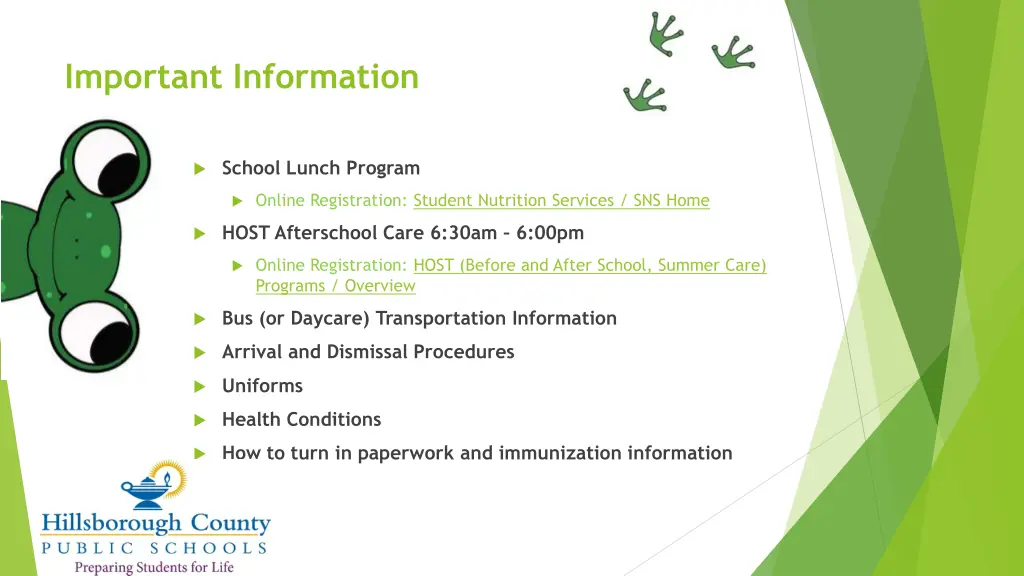 Important Information

School Lunch Program

Online Registration: Student Nutrition Services / SNS Home

HOST Afterschool Care 6:30am – 6:00pm

Online Registration: HOST (Before and After School, Summer Care) Programs / Overview

Bus (or Daycare) Transportation Information

Arrival and Dismissal Procedures

Uniforms

Health Conditions

How to turn in paperwork and immunization information

Hillsborough County
PUBLIC SCHOOLS
Preparing Students for Life